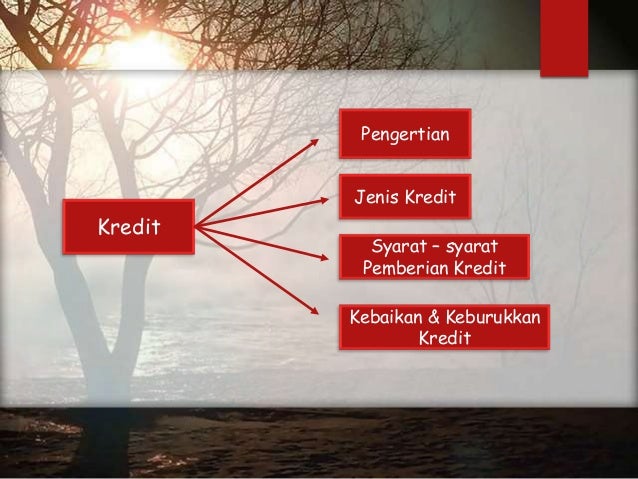 Kredit

Pengertian

Jenis Kredit

Syarat – syarat Pemberian Kredit

Kebaikan & Keburukkan Kredit